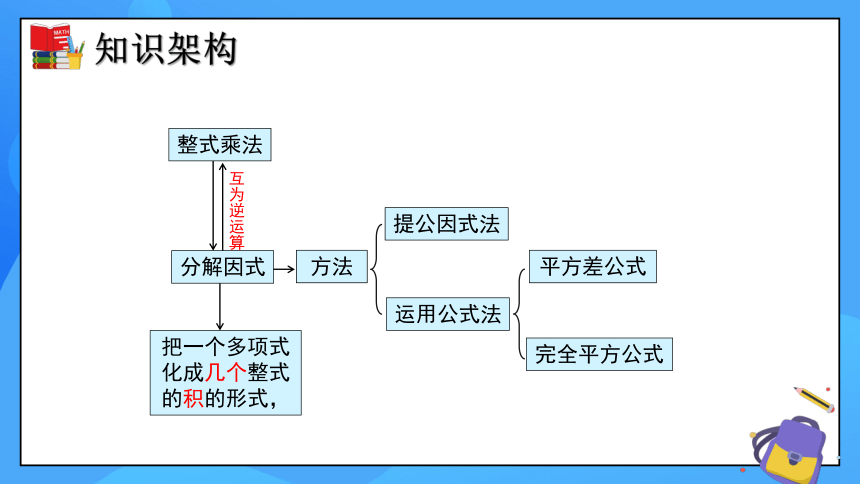 MATH

知识架构

整式乘法

互为逆运算

分解因式

方法

提公因式法

运用公式法

平方差公式

完全平方公式

把一个多项式化成几个整式的积的形式，